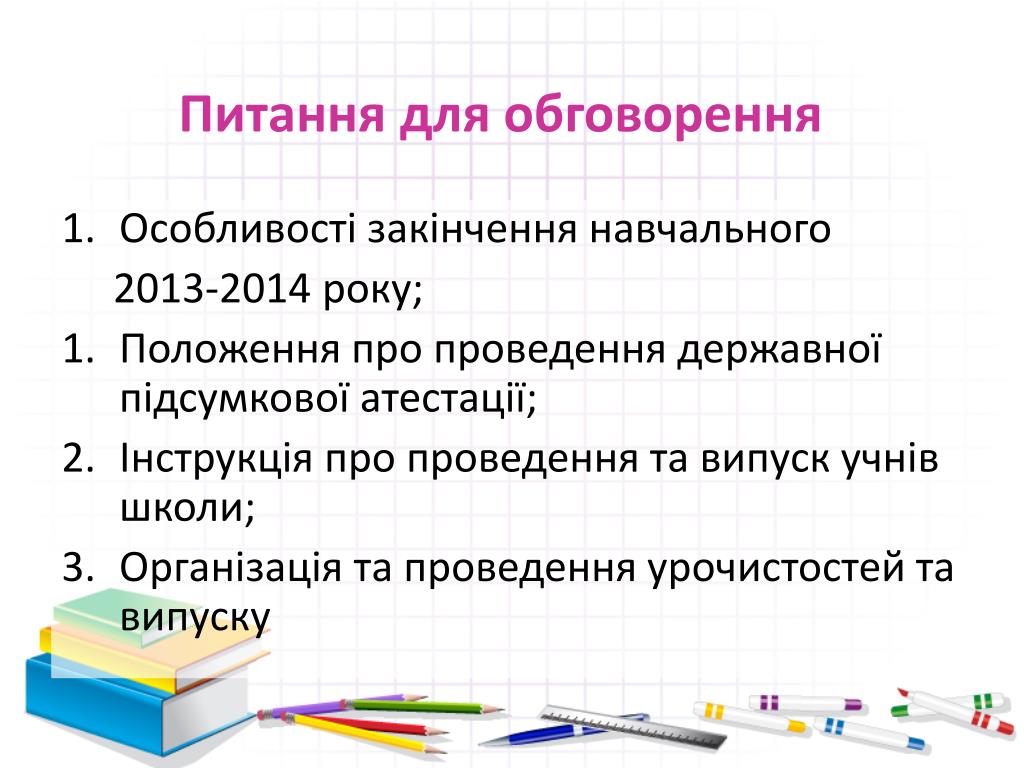 Питання для обговорення

1. Особливості закінчення навчального 2013-2014 року;
1. Положення про проведення державної підсумкової атестації;
2. Інструкція про проведення та випуск учнів школи;
3. Організація та проведення урочистостей та випуску